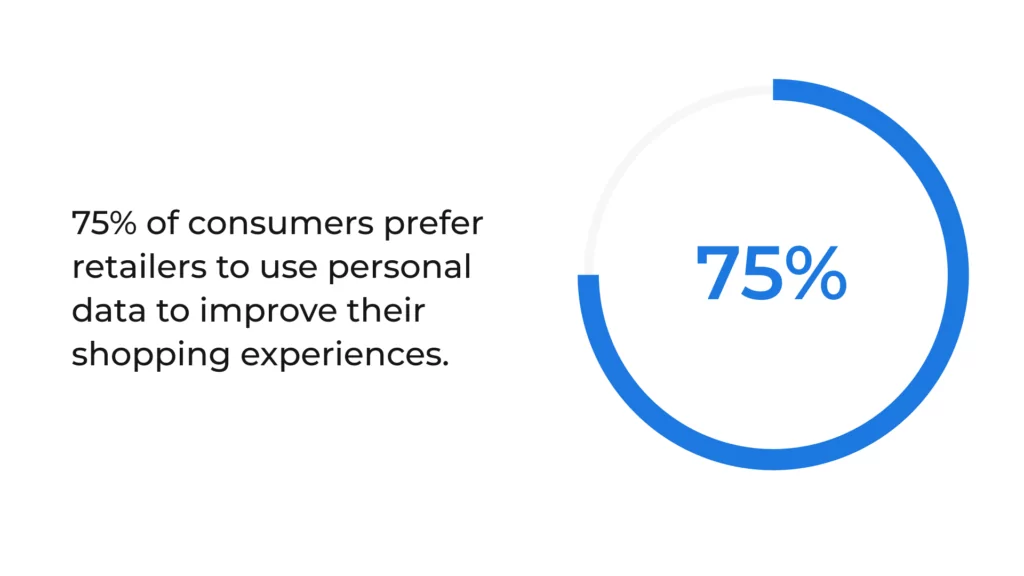 75% of consumers prefer retailers to use personal data to improve their shopping experiences.

75%